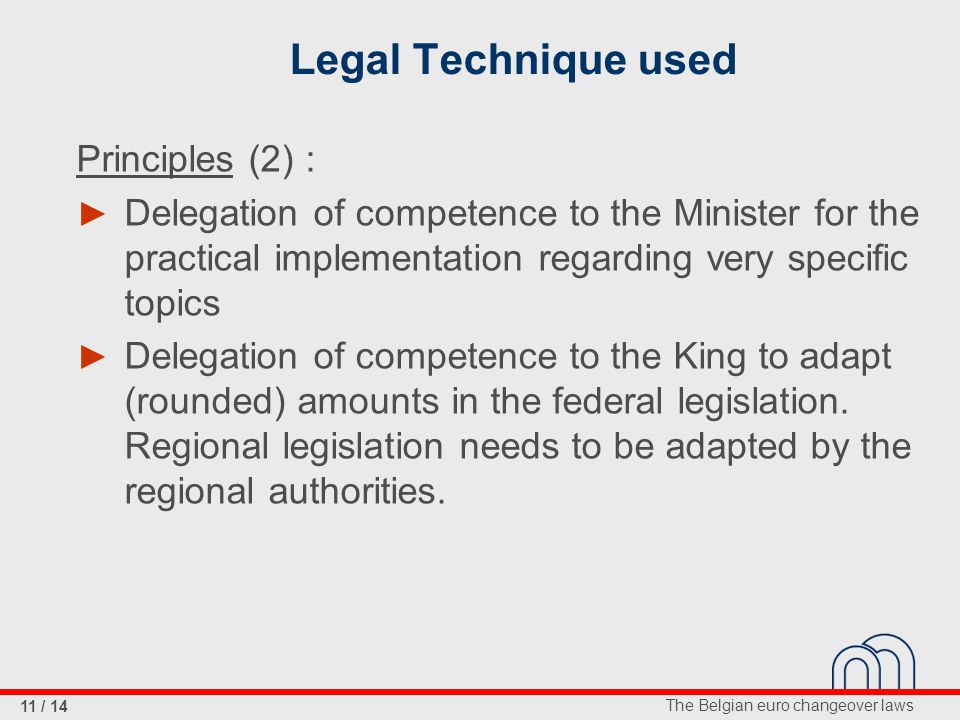 Legal Technique used

Principles (2) :

► Delegation of competence to the Minister for the practical implementation regarding very specific topics

► Delegation of competence to the King to adapt (rounded) amounts in the federal legislation. Regional legislation needs to be adapted by the regional authorities.

11 / 14

The Belgian euro changeover laws